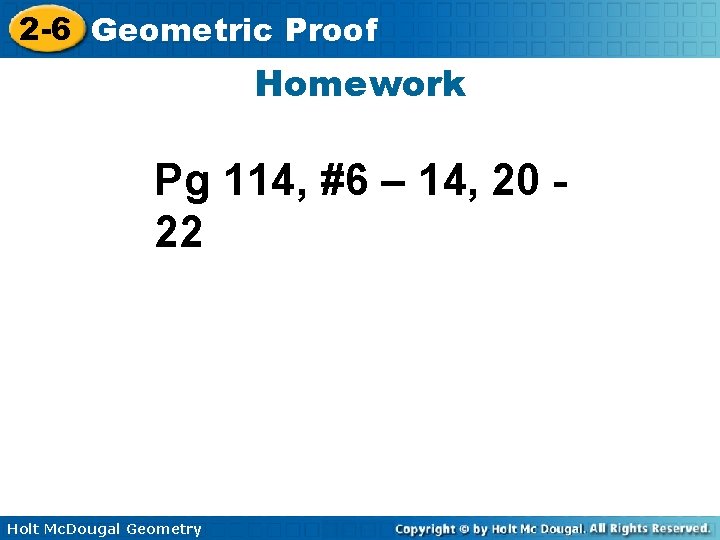 2-6 Geometric Proof

Homework

Pg 114, #6 – 14, 20 - 22

Holt McDougal Geometry

Copyright © by Holt Mc Dougal. All Rights Reserved.